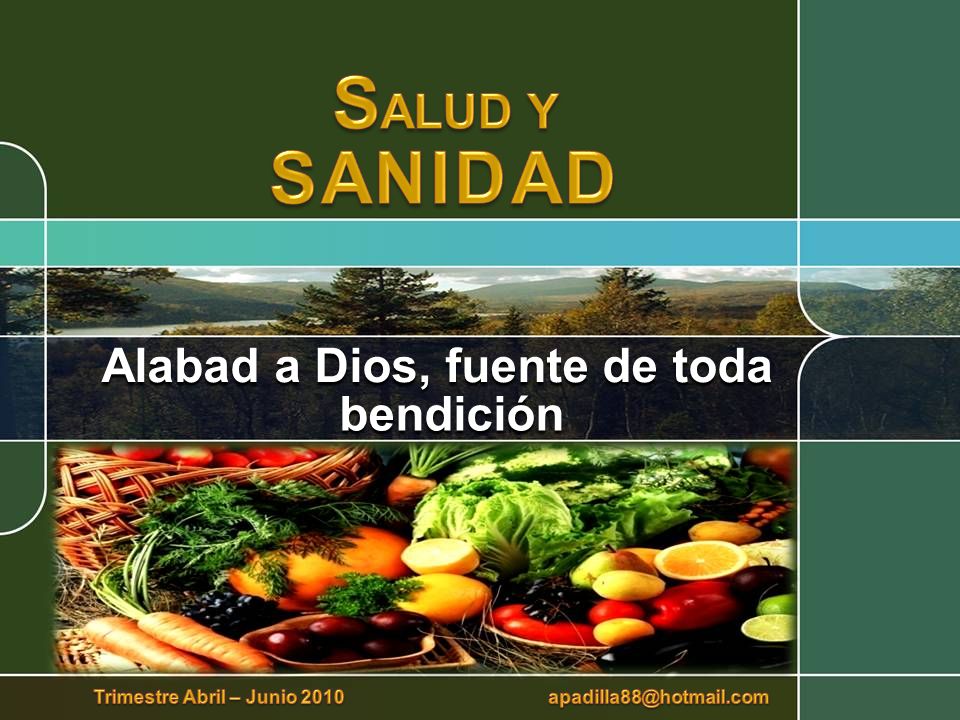 SALUD Y
SANIDAD

Alabad a Dios, fuente de toda bendición

Trimestre Abril – Junio 2010

apadilla88@hotmail.com